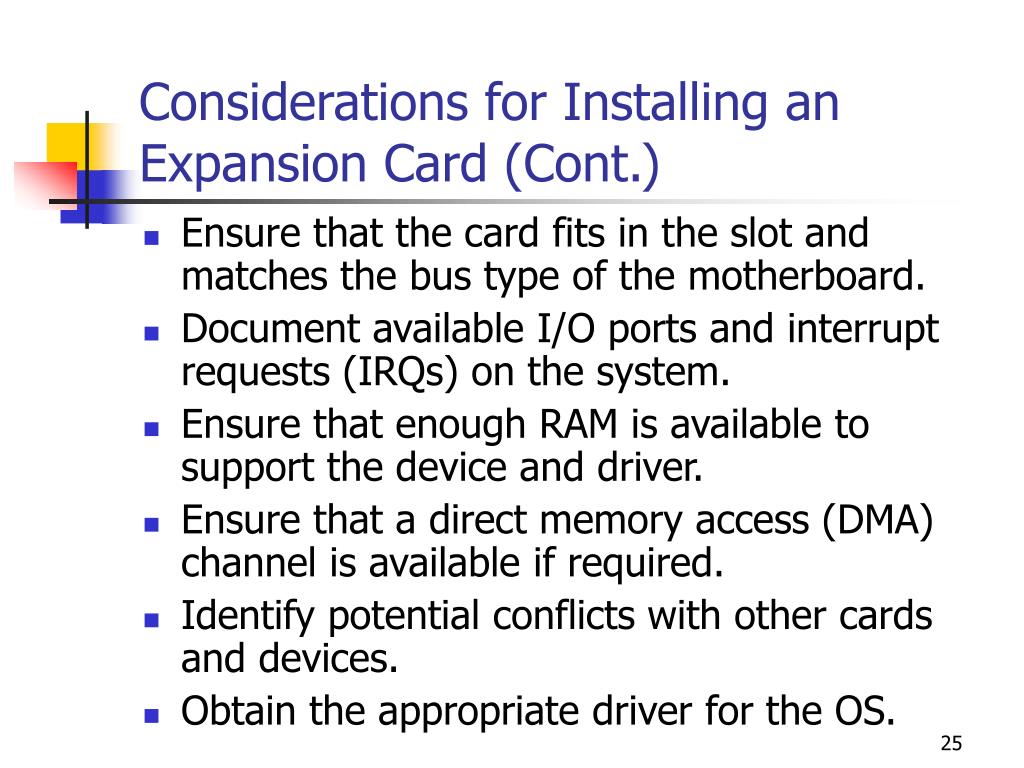 Considerations for Installing an Expansion Card (Cont.)

- Ensure that the card fits in the slot and matches the bus type of the motherboard.
- Document available I/O ports and interrupt requests (IRQs) on the system.
- Ensure that enough RAM is available to support the device and driver.
- Ensure that a direct memory access (DMA) channel is available if required.
- Identify potential conflicts with other cards and devices.
- Obtain the appropriate driver for the OS.

25